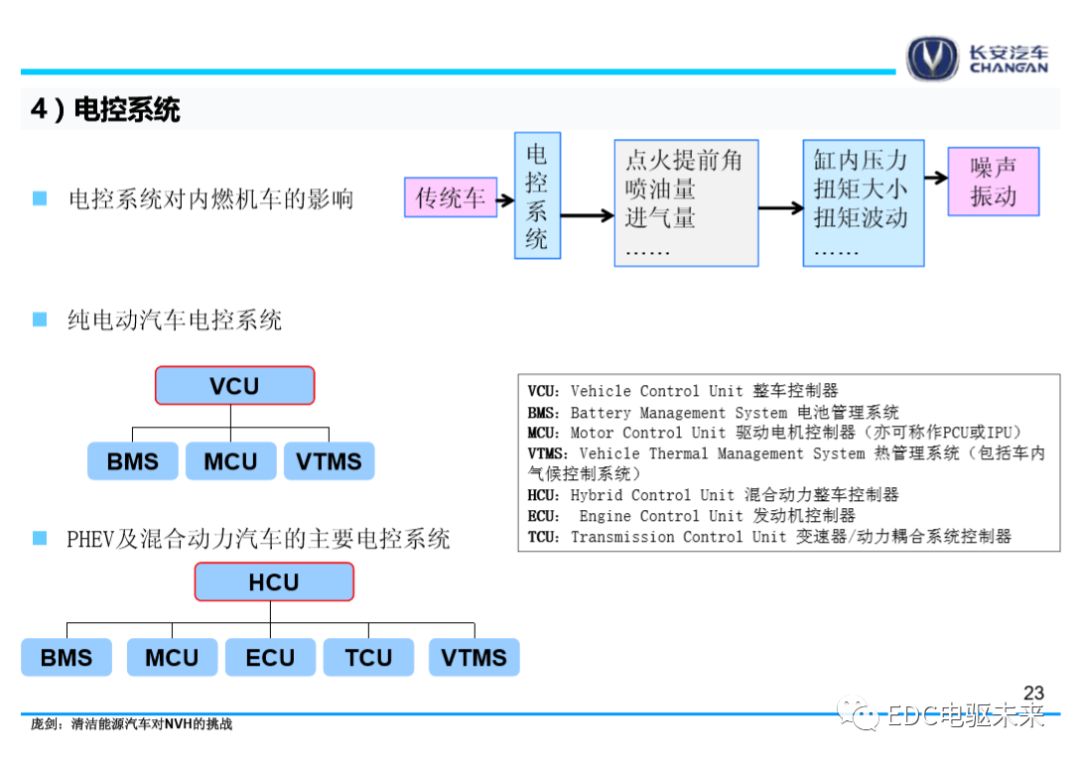 长安汽车
CHANGAN

4）电控系统

电控系统对内燃机车的影响

传统车

电控系统

点火提前角
喷油量
进气量
……

缸内压力
扭矩大小
扭矩波动
……

噪声
振动

纯电动汽车电控系统

VCU

BMS

MCU

VTMS

VCU: Vehicle Control Unit 整车控制器
BMS: Battery Management System 电池管理系统
MCU: Motor Control Unit 驱动电机控制器（亦可称作PCU或IPU）
VTMS: Vehicle Thermal Management System 热管理系统（包括车内气候控制系统）
HCU: Hybrid Control Unit 混合动力整车控制器
ECU: Engine Control Unit 发动机控制器
TCU: Transmission Control Unit 变速器/动力耦合系统控制器

PHEV及混合动力汽车的主要电控系统

HCU

BMS

MCU

ECU

TCU

VTMS

23

庞剑：清洁能源汽车对NVH的挑战

EDC电驱未来